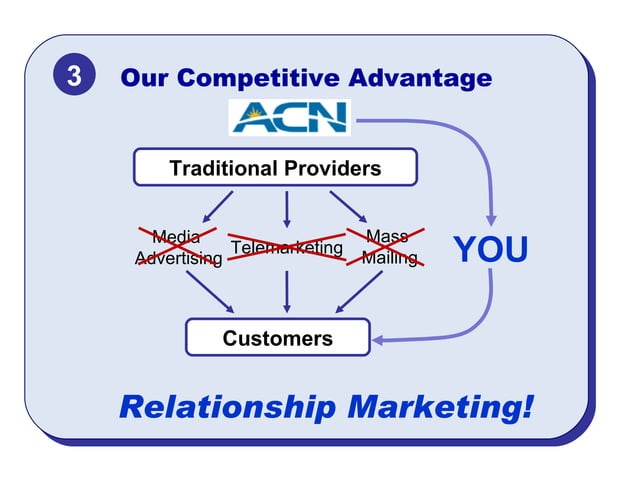 3 Our Competitive Advantage

ACN

Traditional Providers

Media Advertising

Telemarketing

Mass Mailing

YOU

Customers

Relationship Marketing!